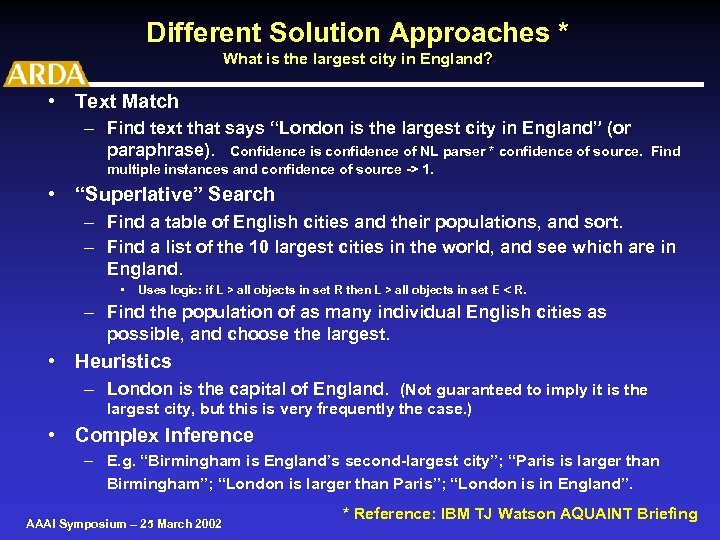 Different Solution Approaches *
What is the largest city in England?

ARDA

• Text Match
– Find text that says "London is the largest city in England" (or paraphrase). Confidence is confidence of NL parser * confidence of source. Find multiple instances and confidence of source -> 1.

• "Superlative" Search
– Find a table of English cities and their populations, and sort.
– Find a list of the 10 largest cities in the world, and see which are in England.
▪ Uses logic: if L > all objects in set R then L > all objects in set E < R.
– Find the population of as many individual English cities as possible, and choose the largest.

• Heuristics
– London is the capital of England. (Not guaranteed to imply it is the largest city, but this is very frequently the case.)

• Complex Inference
– E.g. "Birmingham is England's second-largest city"; "Paris is larger than Birmingham"; "London is larger than Paris"; "London is in England".

* Reference: IBM TJ Watson AQUAINT Briefing

AAAI Symposium – 25 March 2002